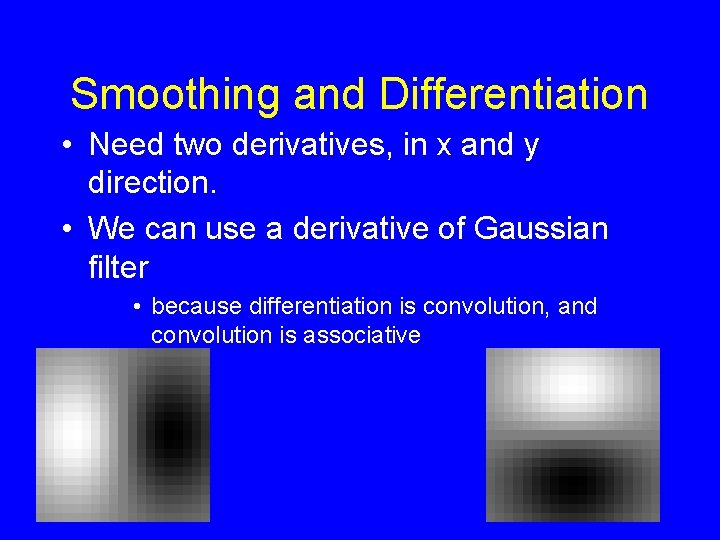 Smoothing and Differentiation

• Need two derivatives, in x and y direction.

• We can use a derivative of Gaussian filter

• because differentiation is convolution, and convolution is associative